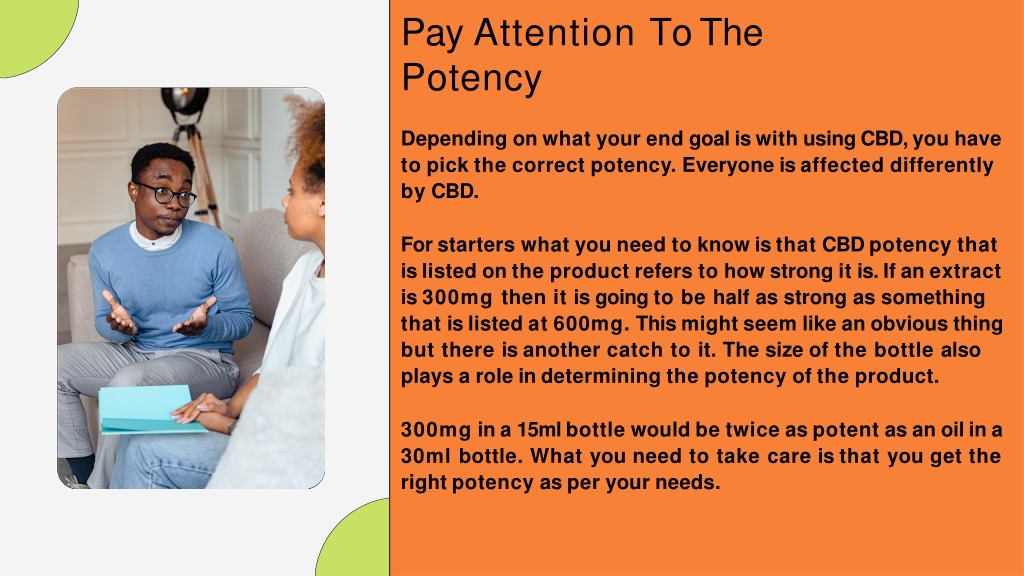 Pay Attention To The Potency

Depending on what your end goal is with using CBD, you have to pick the correct potency. Everyone is affected differently by CBD.

For starters what you need to know is that CBD potency that is listed on the product refers to how strong it is. If an extract is 300mg then it is going to be half as strong as something that is listed at 600mg. This might seem like an obvious thing but there is another catch to it. The size of the bottle also plays a role in determining the potency of the product.

300mg in a 15ml bottle would be twice as potent as an oil in a 30ml bottle. What you need to take care is that you get the right potency as per your needs.